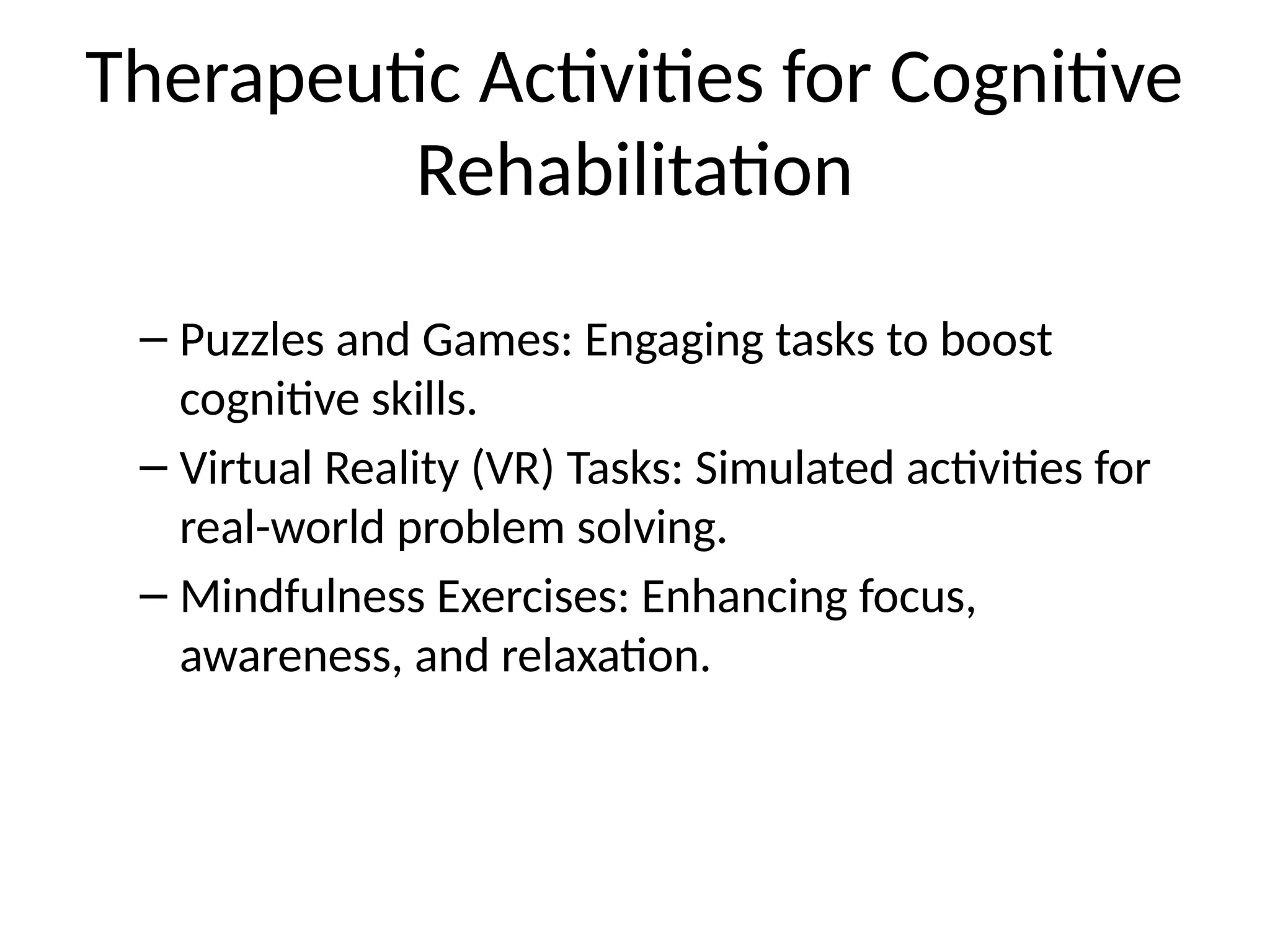 Therapeutic Activities for Cognitive Rehabilitation

– Puzzles and Games: Engaging tasks to boost cognitive skills.

– Virtual Reality (VR) Tasks: Simulated activities for real-world problem solving.

– Mindfulness Exercises: Enhancing focus, awareness, and relaxation.